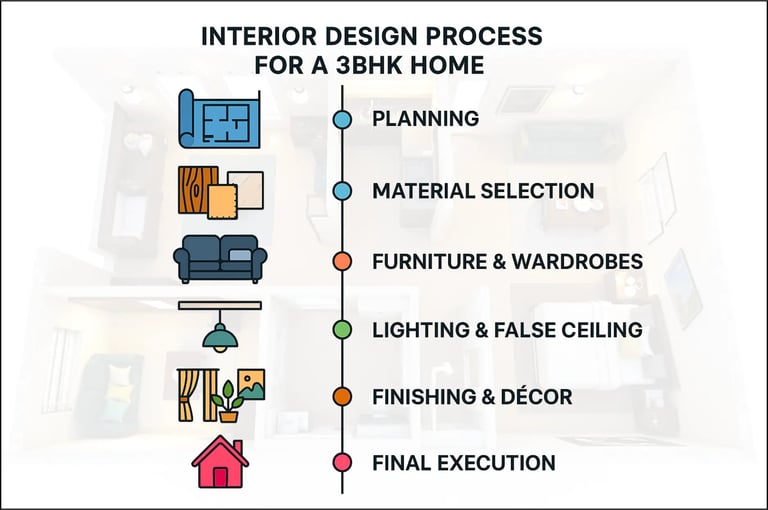 INTERIOR DESIGN PROCESS FOR A 3BHK HOME

PLANNING

MATERIAL SELECTION

FURNITURE & WARDROBES

LIGHTING & FALSE CEILING

FINISHING & DÉCOR

FINAL EXECUTION